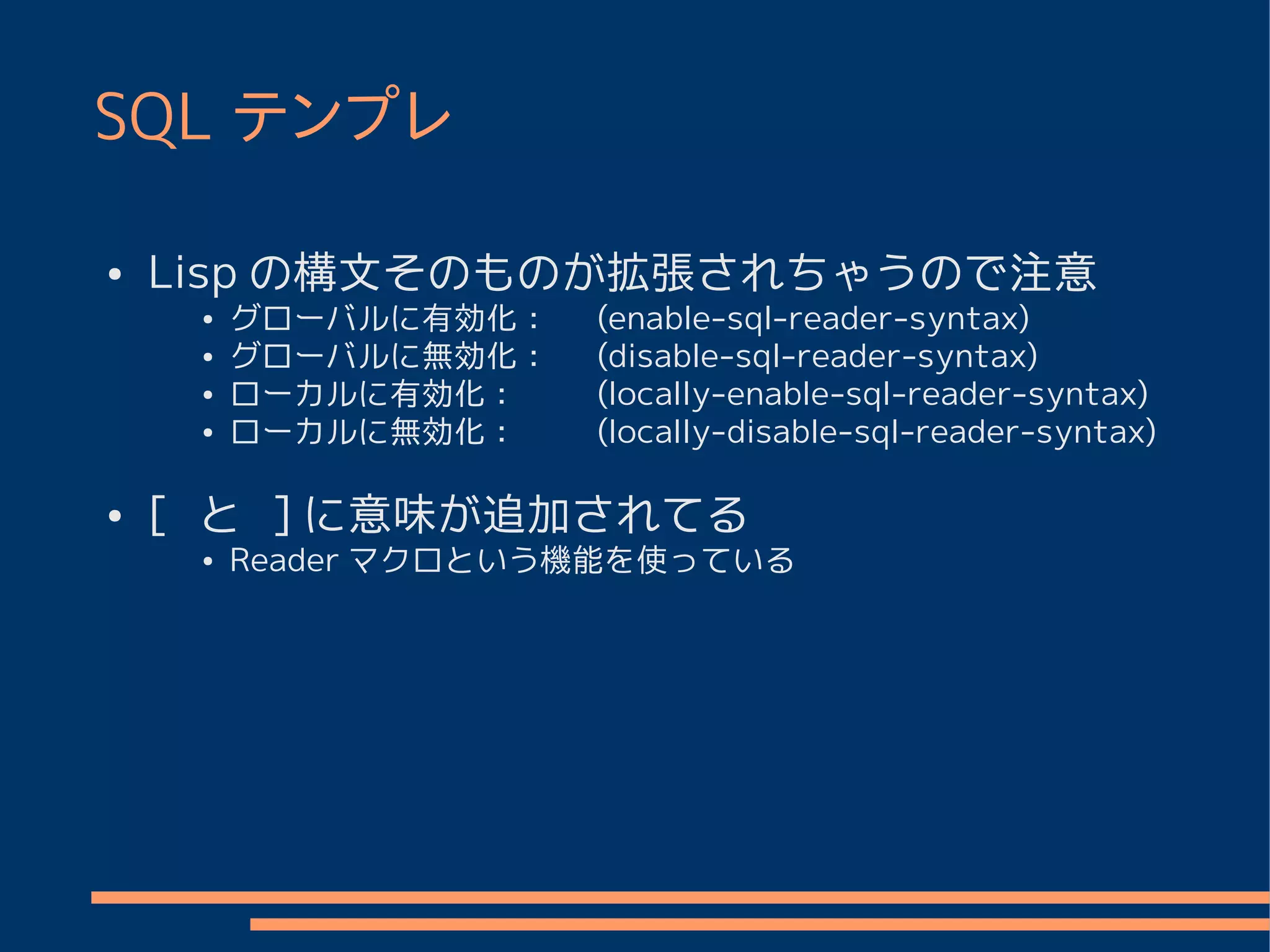 SQL テンプレ

• Lisp の構文そのものが拡張されちゃうので注意
  • グローバルに有効化： (enable-sql-reader-syntax)
  • グローバルに無効化： (disable-sql-reader-syntax)
  • ローカルに有効化： (locally-enable-sql-reader-syntax)
  • ローカルに無効化： (locally-disable-sql-reader-syntax)

• [ と ] に意味が追加されてる
  • Reader マクロという機能を使っている